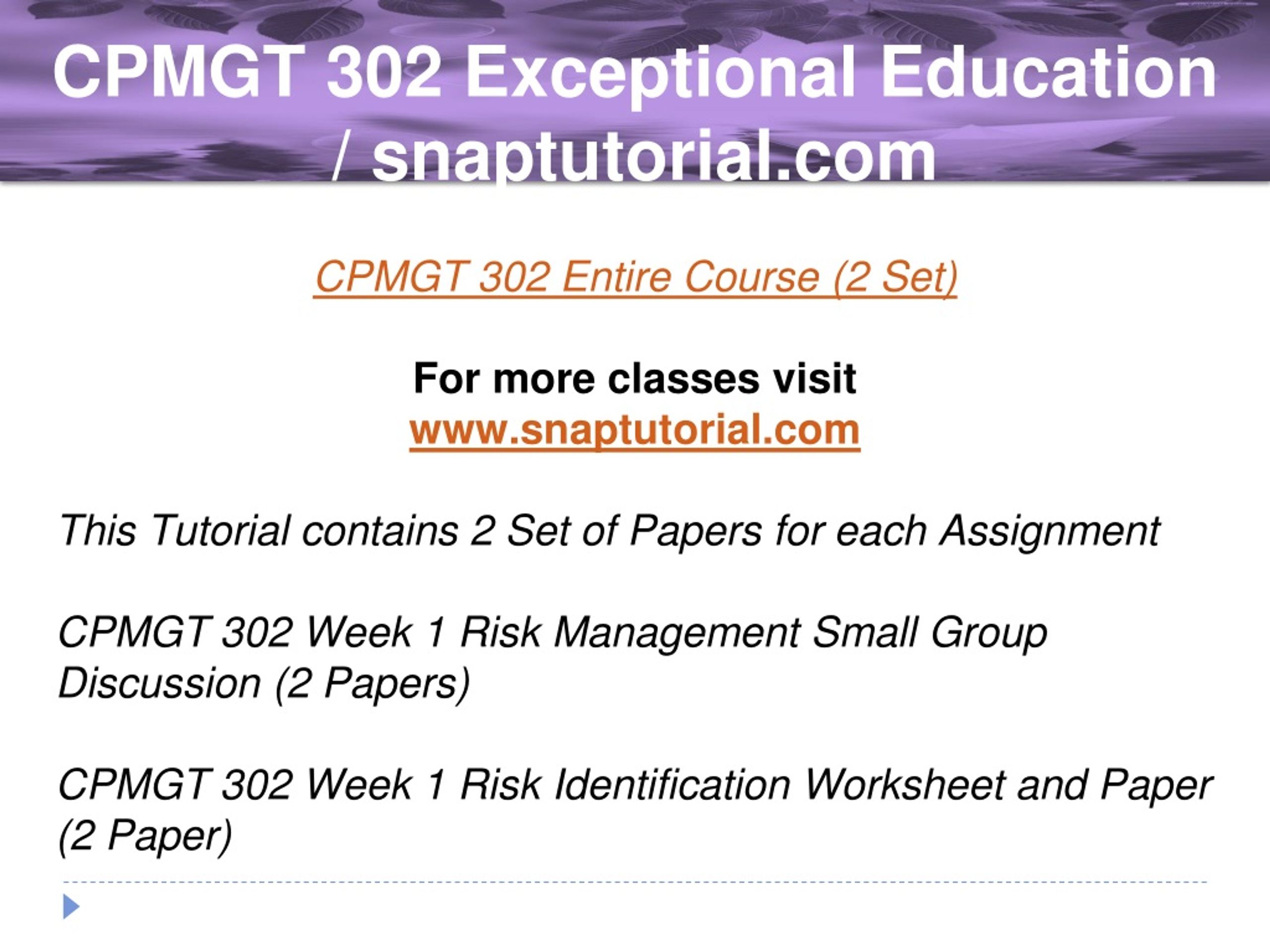 CPMGT 302 Exceptional Education / snaptutorial.com

CPMGT 302 Entire Course (2 Set)

For more classes visit
www.snaptutorial.com

This Tutorial contains 2 Set of Papers for each Assignment

CPMGT 302 Week 1 Risk Management Small Group Discussion (2 Papers)

CPMGT 302 Week 1 Risk Identification Worksheet and Paper (2 Paper)